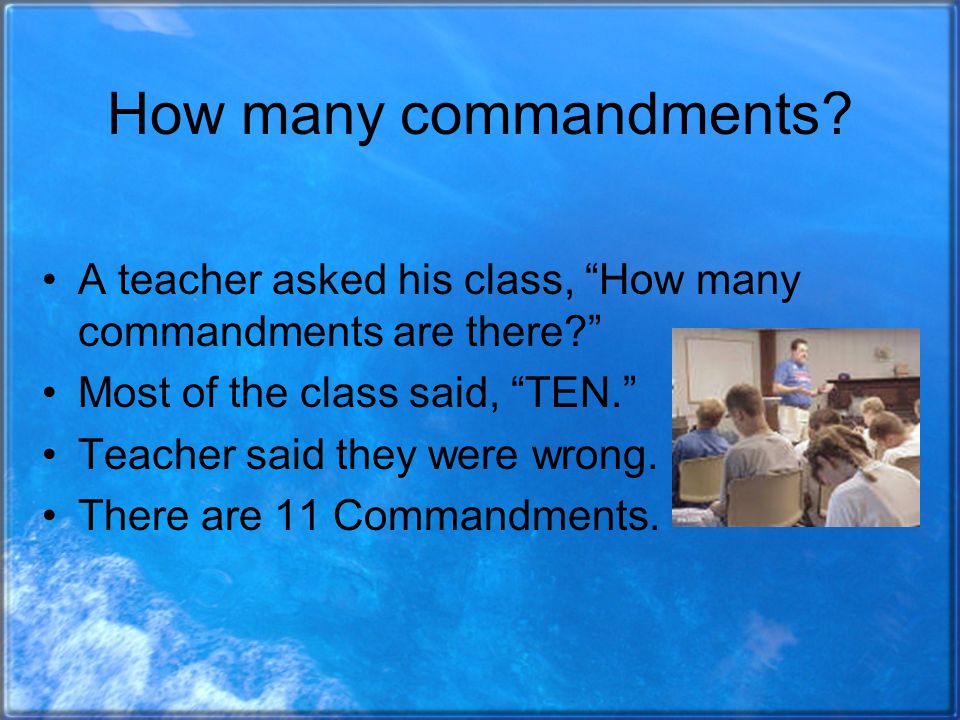 How many commandments?

• A teacher asked his class, “How many commandments are there?”
• Most of the class said, “TEN.”
• Teacher said they were wrong.
• There are 11 Commandments.